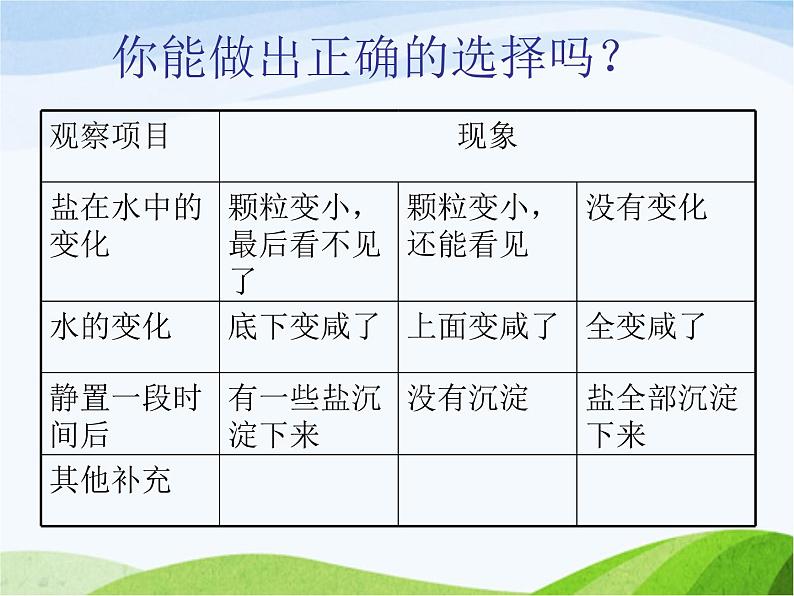 你能做出正确的选择吗？

| 观察项目 | 现象 | | |
|---|---|---|---|
| 盐在水中的变化 | 颗粒变小，最后看不见了 | 颗粒变小，还能看见 | 没有变化 |
| 水的变化 | 底下变咸了 | 上面变咸了 | 全变咸了 |
| 静置一段时间后 | 有一些盐沉淀下来 | 没有沉淀 | 盐全部沉淀下来 |
| 其他补充 | | | |